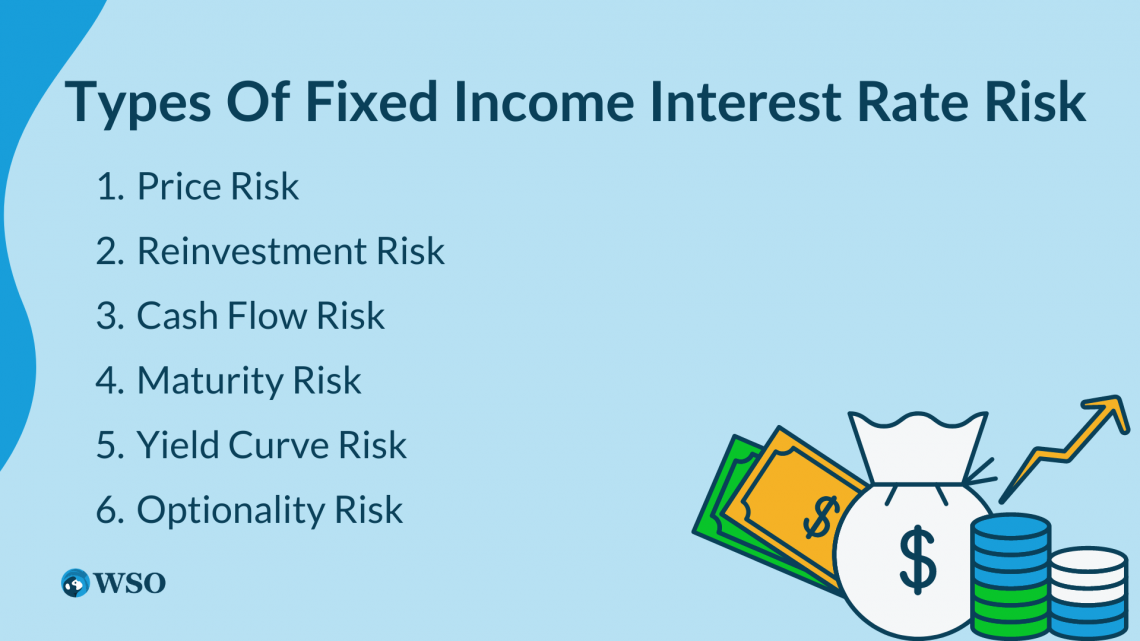 Types Of Fixed Income Interest Rate Risk

1. Price Risk
2. Reinvestment Risk
3. Cash Flow Risk
4. Maturity Risk
5. Yield Curve Risk
6. Optionality Risk

$

$

WSO